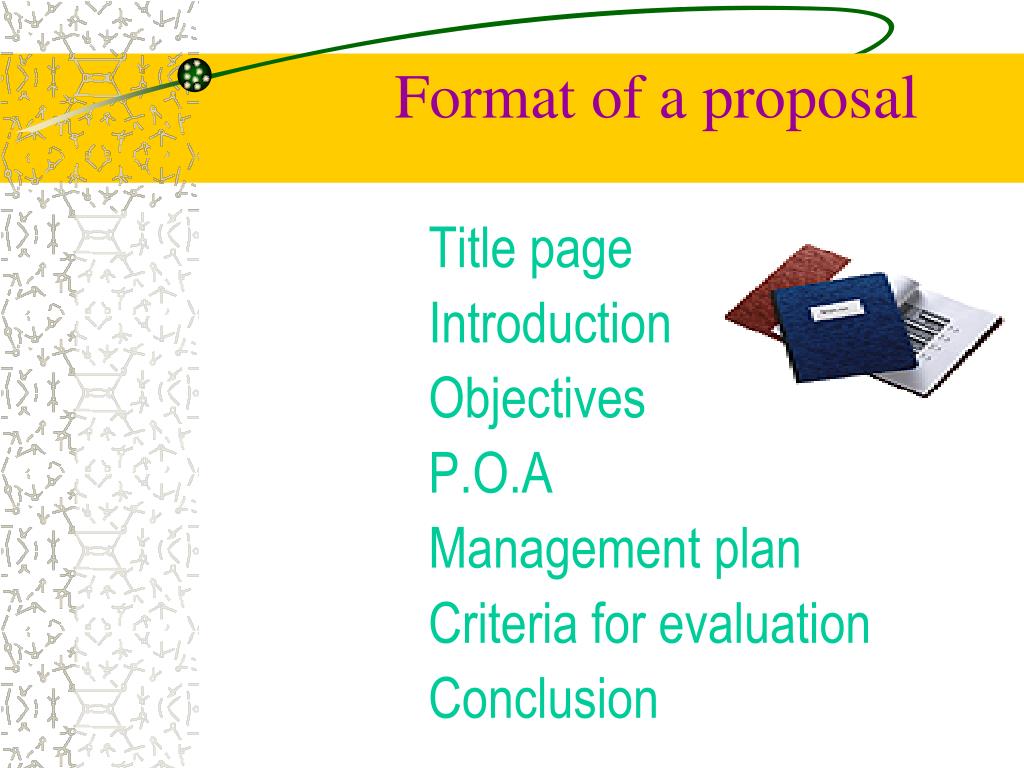 Format of a proposal

Title page
Introduction
Objectives
P.O.A
Management plan
Criteria for evaluation
Conclusion